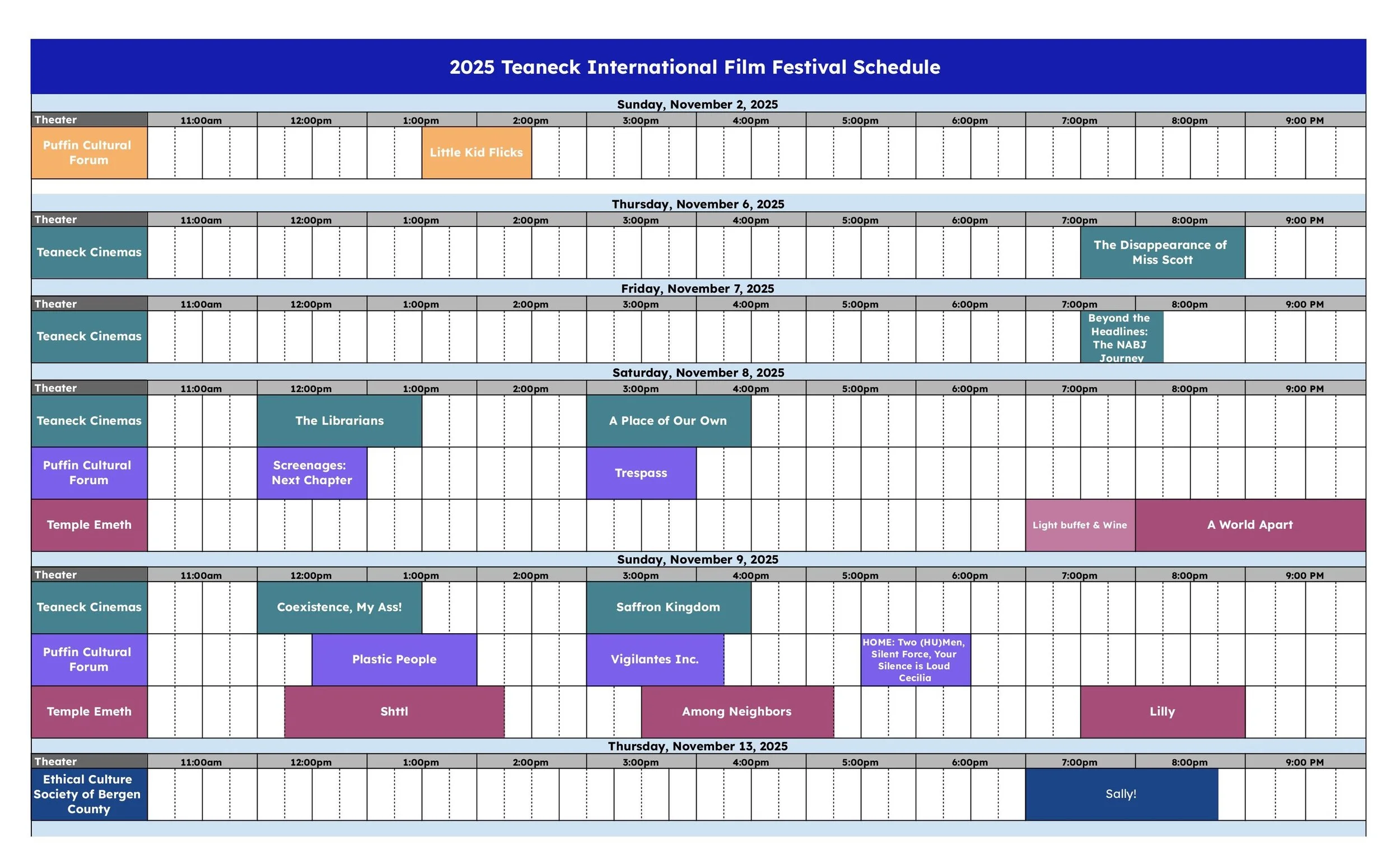 2025 Teaneck International Film Festival Schedule

Sunday, November 2, 2025

| Theater | 11:00am | 12:00pm | 1:00pm | 2:00pm | 3:00pm | 4:00pm | 5:00pm | 6:00pm | 7:00pm | 8:00pm | 9:00 PM |
|---|---|---|---|---|---|---|---|---|---|---|---|
| Puffin Cultural Forum | | | Little Kid Flicks | | | | | | | | |

Thursday, November 6, 2025

| Theater | 11:00am | 12:00pm | 1:00pm | 2:00pm | 3:00pm | 4:00pm | 5:00pm | 6:00pm | 7:00pm | 8:00pm | 9:00 PM |
|---|---|---|---|---|---|---|---|---|---|---|---|
| Teaneck Cinemas | | | | | | | | | The Disappearance of Miss Scott | | |

Friday, November 7, 2025

| Theater | 11:00am | 12:00pm | 1:00pm | 2:00pm | 3:00pm | 4:00pm | 5:00pm | 6:00pm | 7:00pm | 8:00pm | 9:00 PM |
|---|---|---|---|---|---|---|---|---|---|---|---|
| Teaneck Cinemas | | | | | | | | | Beyond the Headlines: The NABJ Journey | | |

Saturday, November 8, 2025

| Theater | 11:00am | 12:00pm | 1:00pm | 2:00pm | 3:00pm | 4:00pm | 5:00pm | 6:00pm | 7:00pm | 8:00pm | 9:00 PM |
|---|---|---|---|---|---|---|---|---|---|---|---|
| Teaneck Cinemas | | The Librarians | | | A Place of Our Own | | | | | | |
| Puffin Cultural Forum | | Screenages: Next Chapter | | | Trespass | | | | | | |
| Temple Emeth | | | | | | | | | Light buffet & Wine | A World Apart | |

Sunday, November 9, 2025

| Theater | 11:00am | 12:00pm | 1:00pm | 2:00pm | 3:00pm | 4:00pm | 5:00pm | 6:00pm | 7:00pm | 8:00pm | 9:00 PM |
|---|---|---|---|---|---|---|---|---|---|---|---|
| Teaneck Cinemas | | Coexistence, My Ass! | | | Saffron Kingdom | | | | | | |
| Puffin Cultural Forum | | Plastic People | | | Vigilantes Inc. | | HOME: Two (HU)Men, Silent Force, Your Silence is Loud Cecilia | | | | |
| Temple Emeth | | Shttl | | | Among Neighbors | | | | Lilly | | |

Thursday, November 13, 2025

| Theater | 11:00am | 12:00pm | 1:00pm | 2:00pm | 3:00pm | 4:00pm | 5:00pm | 6:00pm | 7:00pm | 8:00pm | 9:00 PM |
|---|---|---|---|---|---|---|---|---|---|---|---|
| Ethical Culture Society of Bergen County | | | | | | | | | Sally! | | |